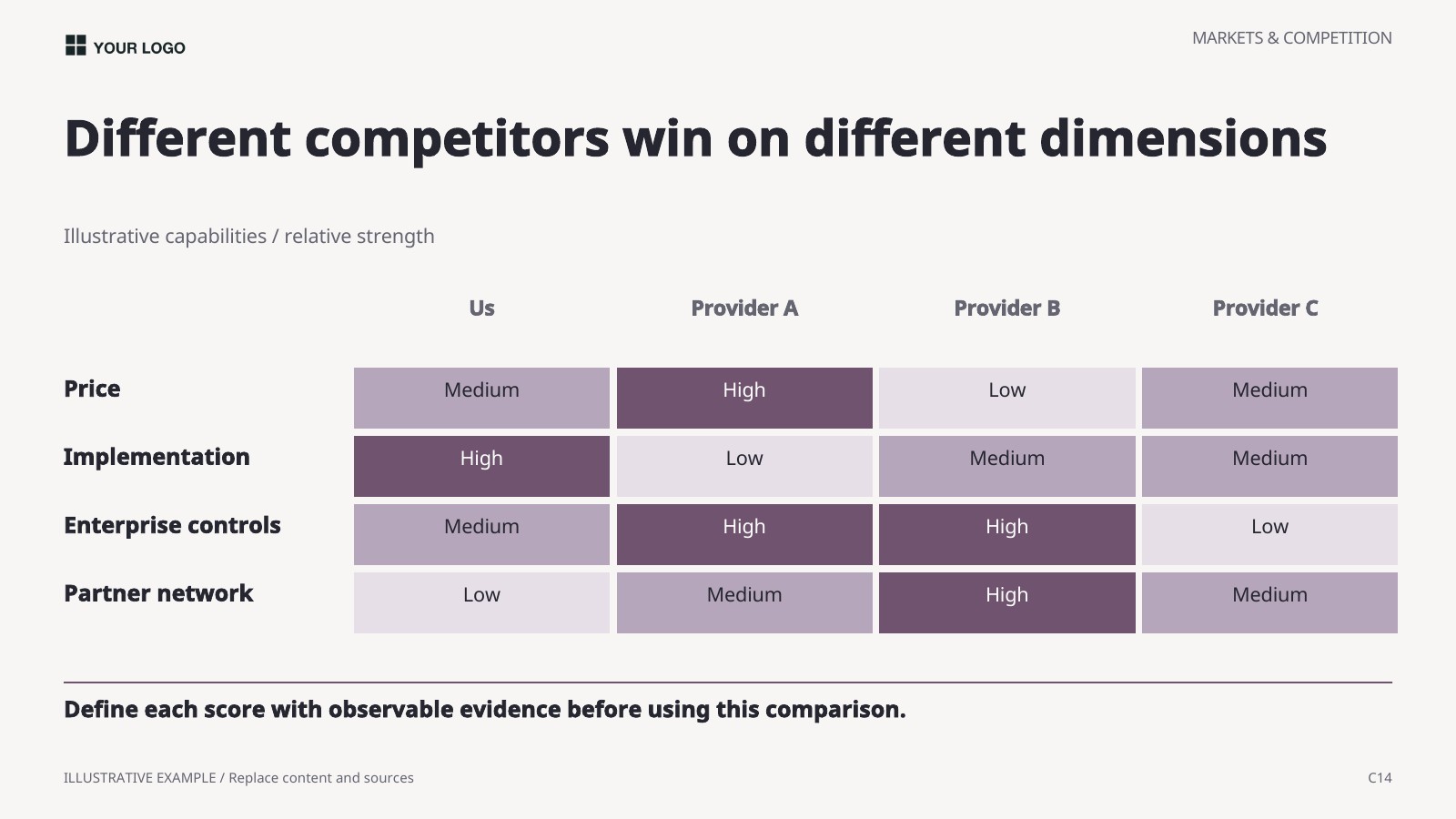 YOUR LOGO

MARKETS & COMPETITION

Different competitors win on different dimensions

Illustrative capabilities / relative strength

| | Us | Provider A | Provider B | Provider C |
|---|---|---|---|---|
| Price | Medium | High | Low | Medium |
| Implementation | High | Low | Medium | Medium |
| Enterprise controls | Medium | High | High | Low |
| Partner network | Low | Medium | High | Medium |

Define each score with observable evidence before using this comparison.

ILLUSTRATIVE EXAMPLE / Replace content and sources

C14